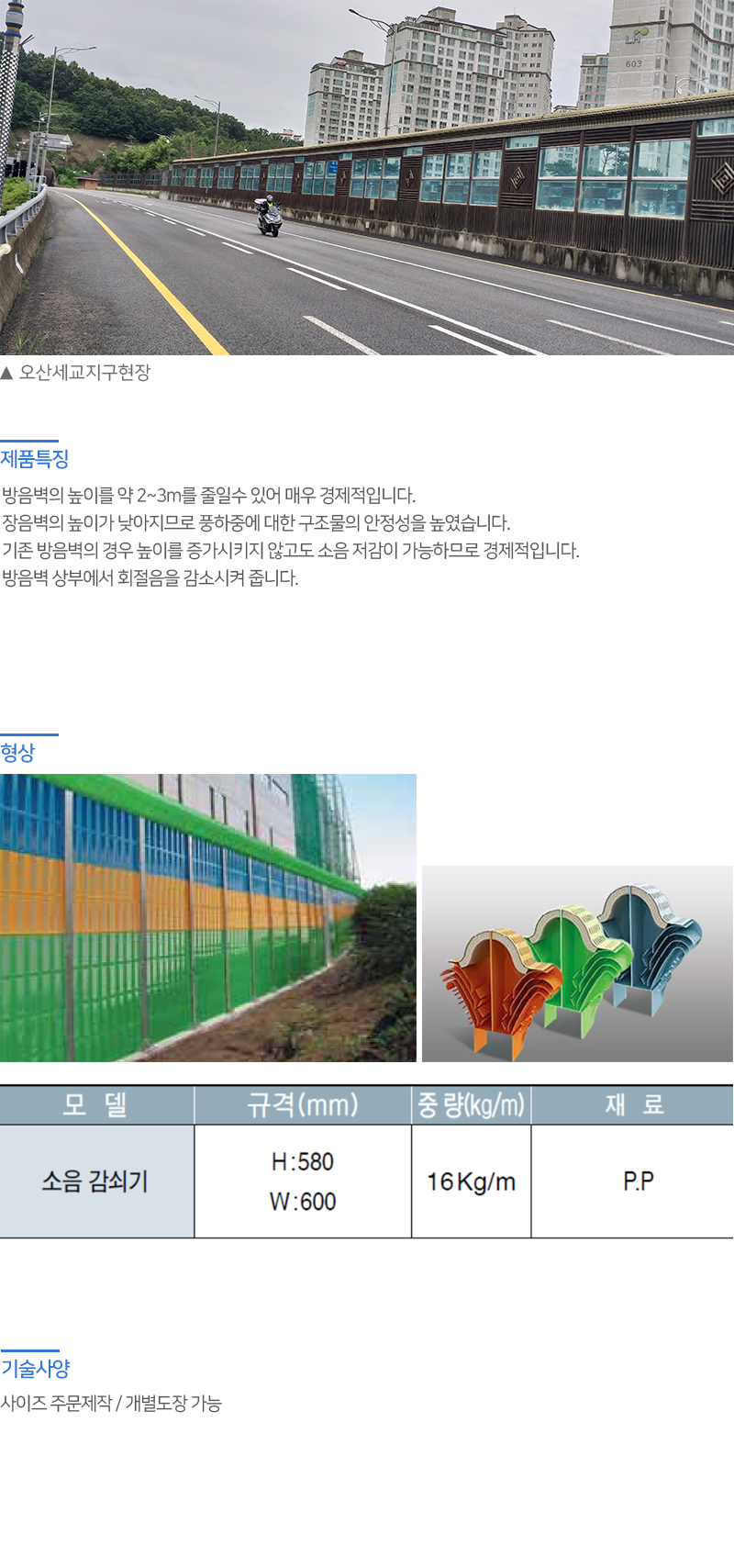 LH
603

▲ 오산세교지구현장

제품특징

방음벽의 높이를 약 2~3m를 줄일수 있어 매우 경제적입니다.
장음벽의 높이가 낮아지므로 풍하중에 대한 구조물의 안정성을 높였습니다.
기존 방음벽의 경우 높이를 증가시키지 않고도 소음 저감이 가능하므로 경제적입니다.
방음벽 상부에서 회절음을 감소시켜 줍니다.

형상

| 모 델 | 규격(mm) | 중 량(kg/m) | 재 료 |
|---|---|---|---|
| 소음 감쇠기 | H:580 W:600 | 16Kg/m | P.P |

기술사양

사이즈 주문제작 / 개별도장 가능